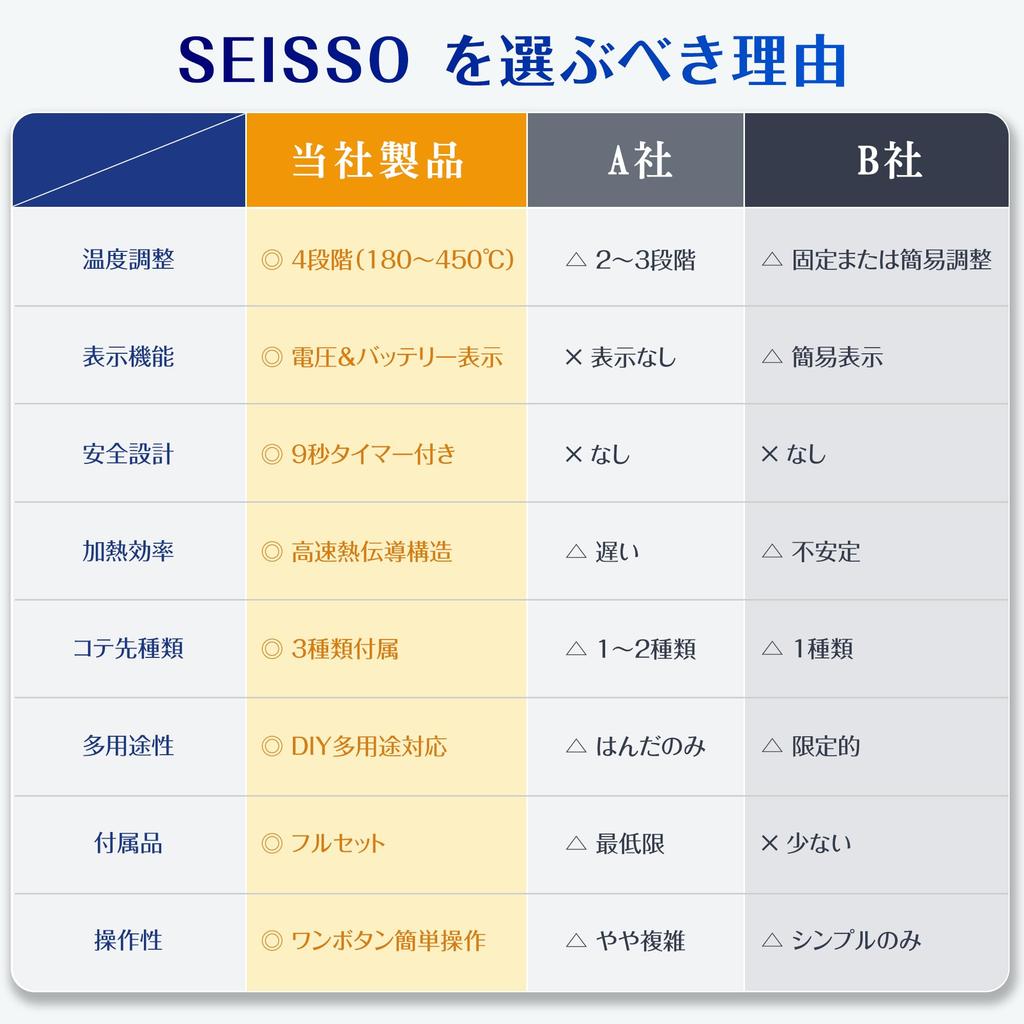 SEISSO を選ぶべき理由

| | 当社製品 | A社 | B社 |
|---|---|---|---|
| 温度調整 | ◎ 4段階(180～450℃) | △ 2～3段階 | △ 固定または簡易調整 |
| 表示機能 | ◎ 電圧&バッテリー表示 | × 表示なし | △ 簡易表示 |
| 安全設計 | ◎ 9秒タイマー付き | × なし | × なし |
| 加熱効率 | ◎ 高速熱伝導構造 | △ 遅い | △ 不安定 |
| コテ先種類 | ◎ 3種類付属 | △ 1～2種類 | △ 1種類 |
| 多用途性 | ◎ DIY多用途対応 | △ はんだのみ | △ 限定的 |
| 付属品 | ◎ フルセット | △ 最低限 | × 少ない |
| 操作性 | ◎ ワンボタン簡単操作 | △ やや複雑 | △ シンプルのみ |